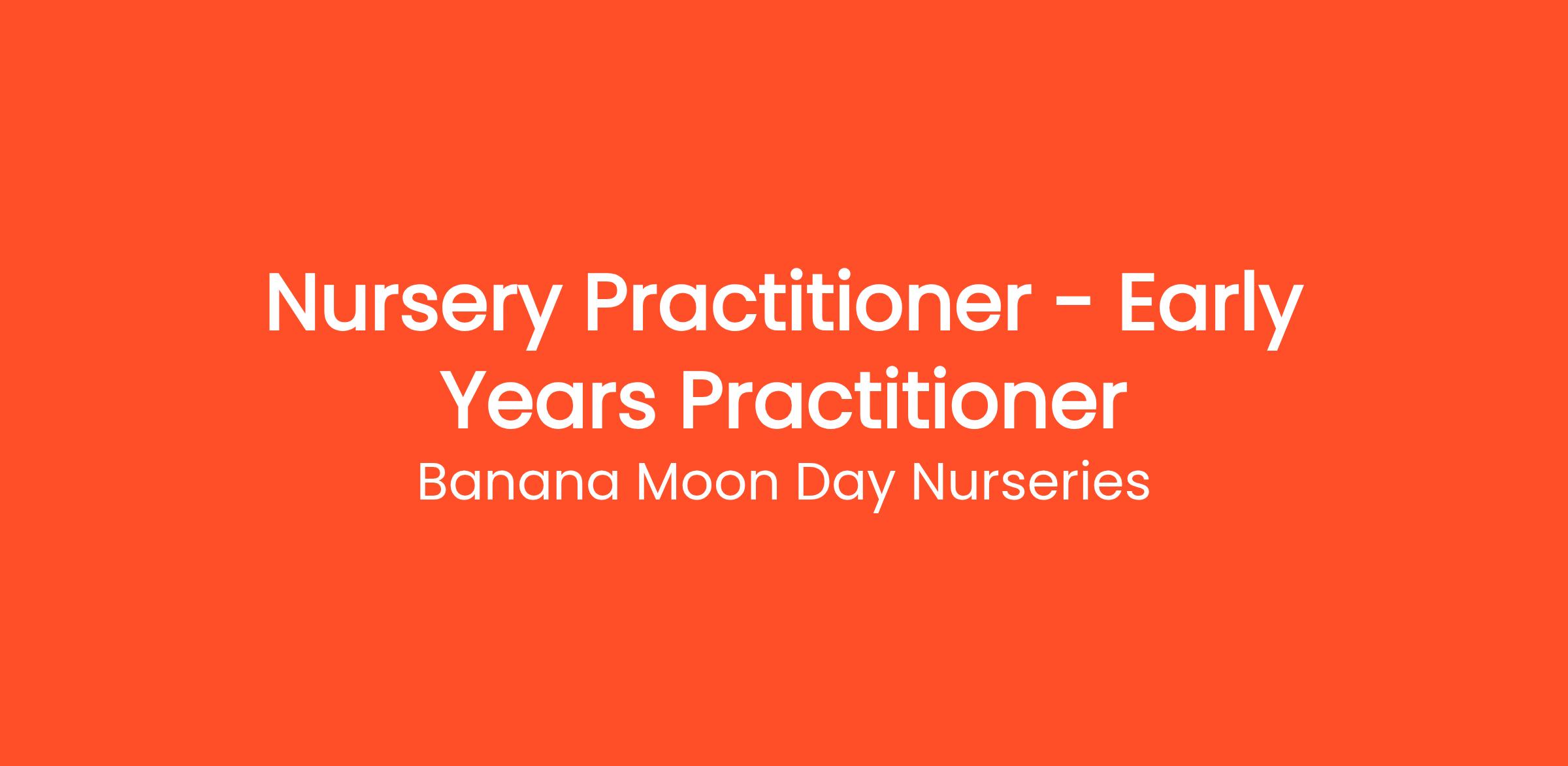 Nursery Practitioner - Early Years Practitioner

Banana Moon Day Nurseries